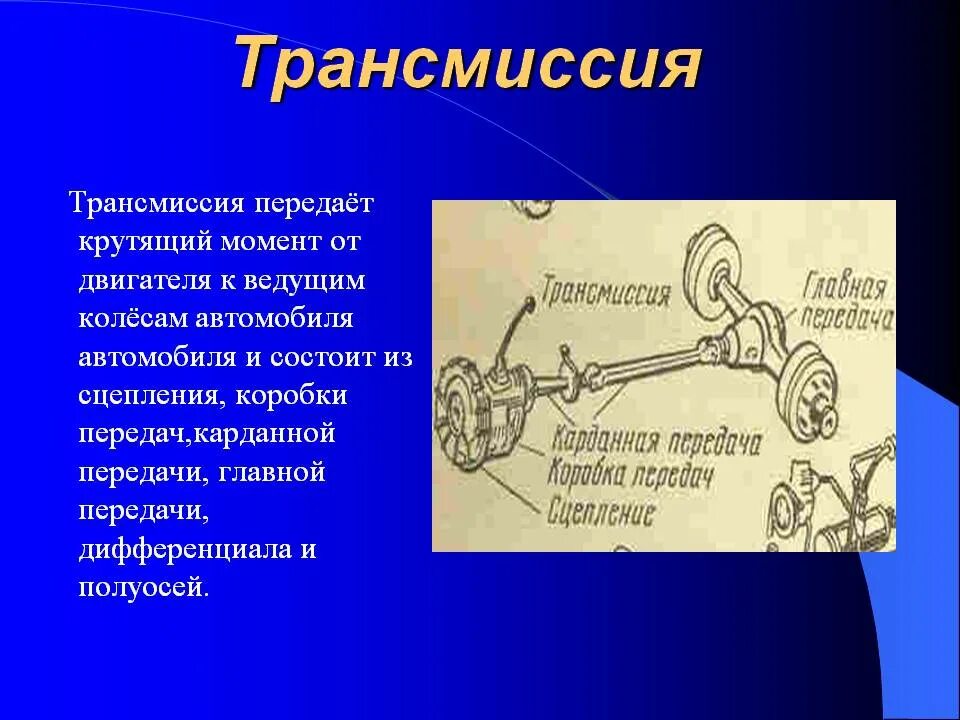 Трансмиссия

Трансмиссия передаёт крутящий момент от двигателя к ведущим колёсам автомобиля автомобиля и состоит из сцепления, коробки передач,карданной передачи, главной передачи, дифференциала и полуосей.

Трансмиссия
Главная передача
Карданная передача
Коробка передач
Сцепление